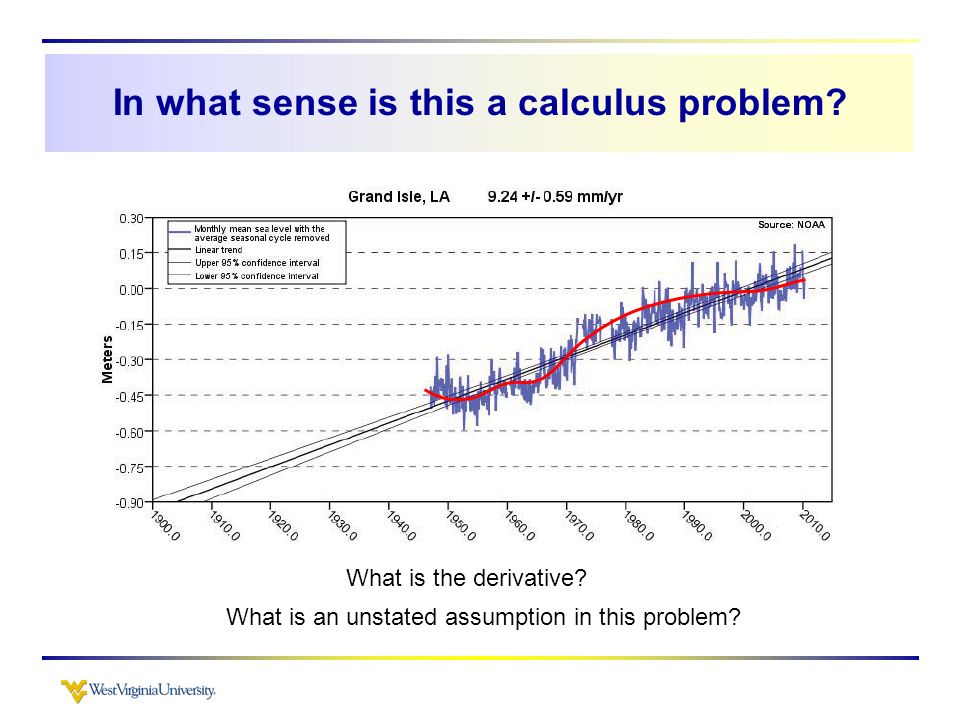 In what sense is this a calculus problem?

Grand Isle, LA 9.24 +/- 0.59 mm/yr

Monthly mean sea level with the average seasonal cycle removed
Linear trend
Upper 95% confidence interval
Lower 95% confidence interval

Source: NOAA

Meters

0.30
0.15
0.00
-0.15
-0.30
-0.45
-0.60
-0.75
-0.90

1900.0
1910.0
1920.0
1930.0
1940.0
1950.0
1960.0
1970.0
1980.0
1990.0
2000.0
2010.0

What is the derivative?

What is an unstated assumption in this problem?

WestVirginiaUniversity.